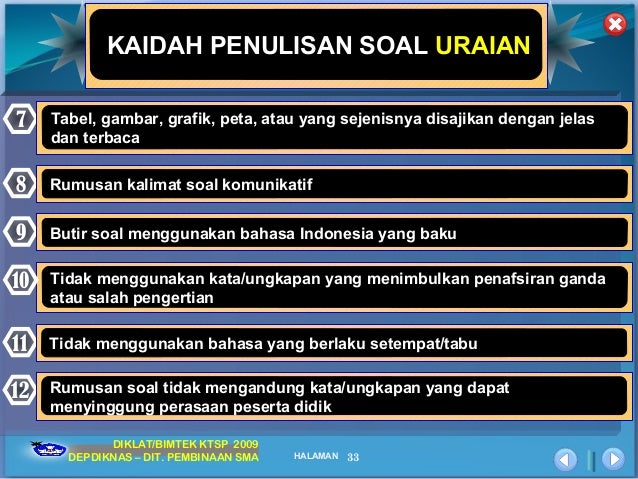 KAIDAH PENULISAN SOAL URAIAN

7 Tabel, gambar, grafik, peta, atau yang sejenisnya disajikan dengan jelas dan terbaca

8 Rumusan kalimat soal komunikatif

9 Butir soal menggunakan bahasa Indonesia yang baku

10 Tidak menggunakan kata/ungkapan yang menimbulkan penafsiran ganda atau salah pengertian

11 Tidak menggunakan bahasa yang berlaku setempat/tabu

12 Rumusan soal tidak mengandung kata/ungkapan yang dapat menyinggung perasaan peserta didik

DIKLAT/BIMTEK KTSP 2009
DEPDIKNAS – DIT. PEMBINAAN SMA

HALAMAN 33